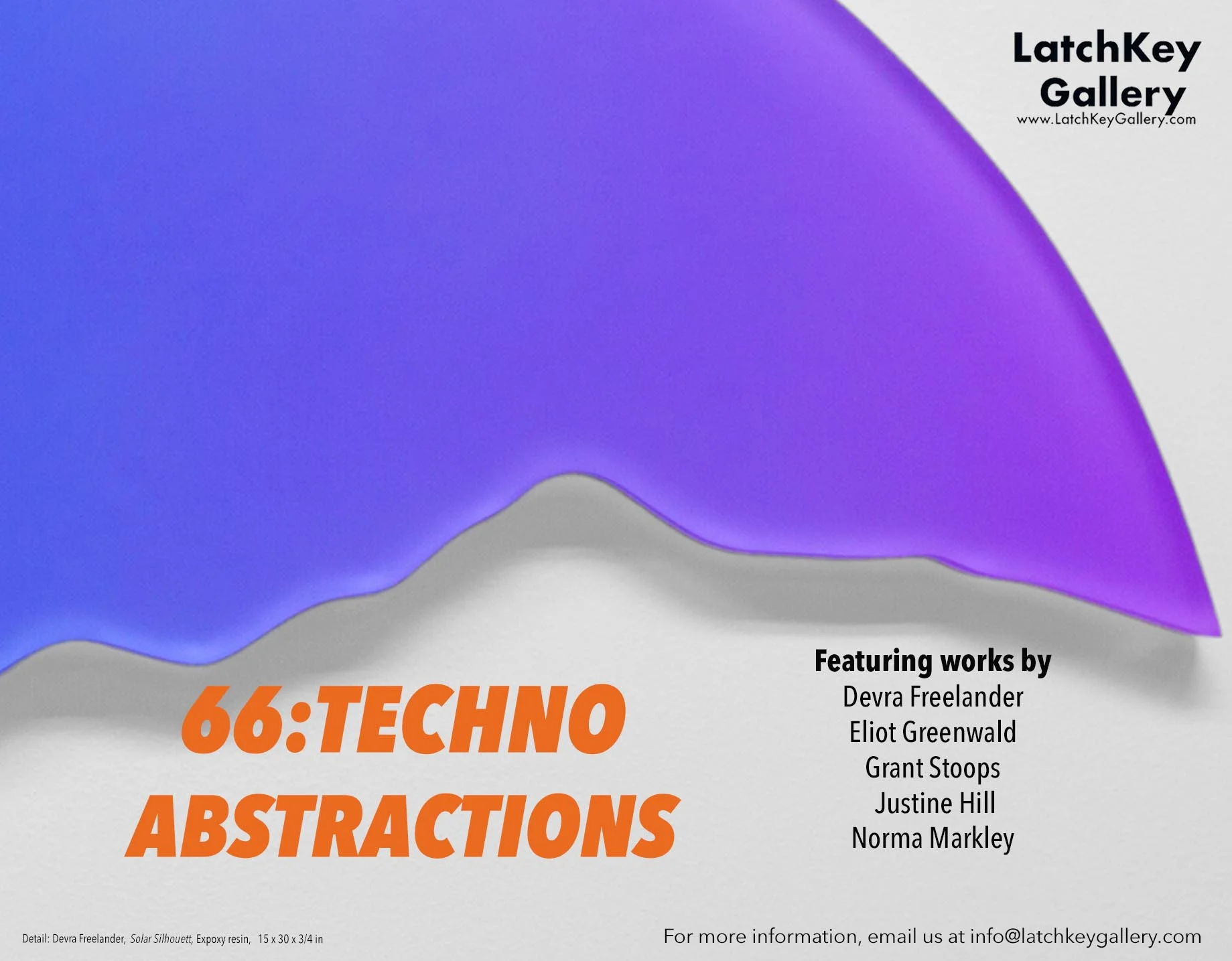 LatchKey Gallery
www.LatchKeyGallery.com

66:TECHNO ABSTRACTIONS

Featuring works by
Devra Freelander
Eliot Greenwald
Grant Stoops
Justine Hill
Norma Markley

Detail: Devra Freelander, Solar Silhouett, Expoxy resin, 15 x 30 x 3/4 in

For more information, email us at info@latchkeygallery.com